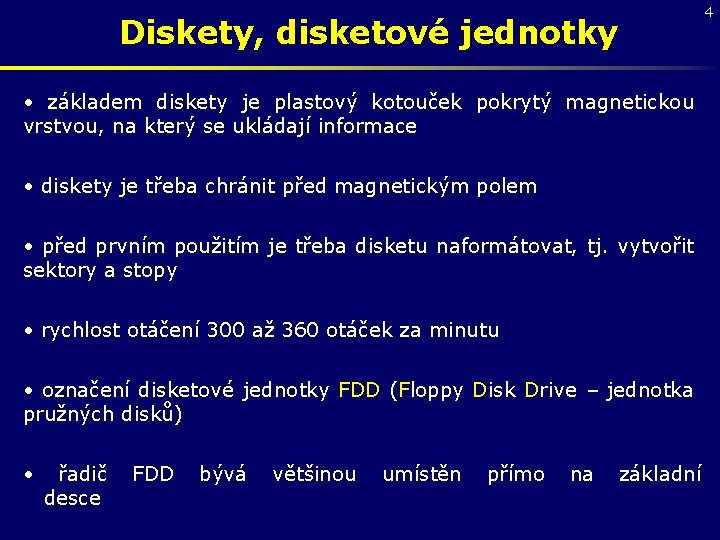 4

Diskety, disketové jednotky

• základem diskety je plastový kotouček pokrytý magnetickou vrstvou, na který se ukládají informace

• diskety je třeba chránit před magnetickým polem

• před prvním použitím je třeba disketu naformátovat, tj. vytvořit sektory a stopy

• rychlost otáčení 300 až 360 otáček za minutu

• označení disketové jednotky FDD (Floppy Disk Drive – jednotka pružných disků)

• řadič FDD bývá většinou umístěn přímo na základní desce